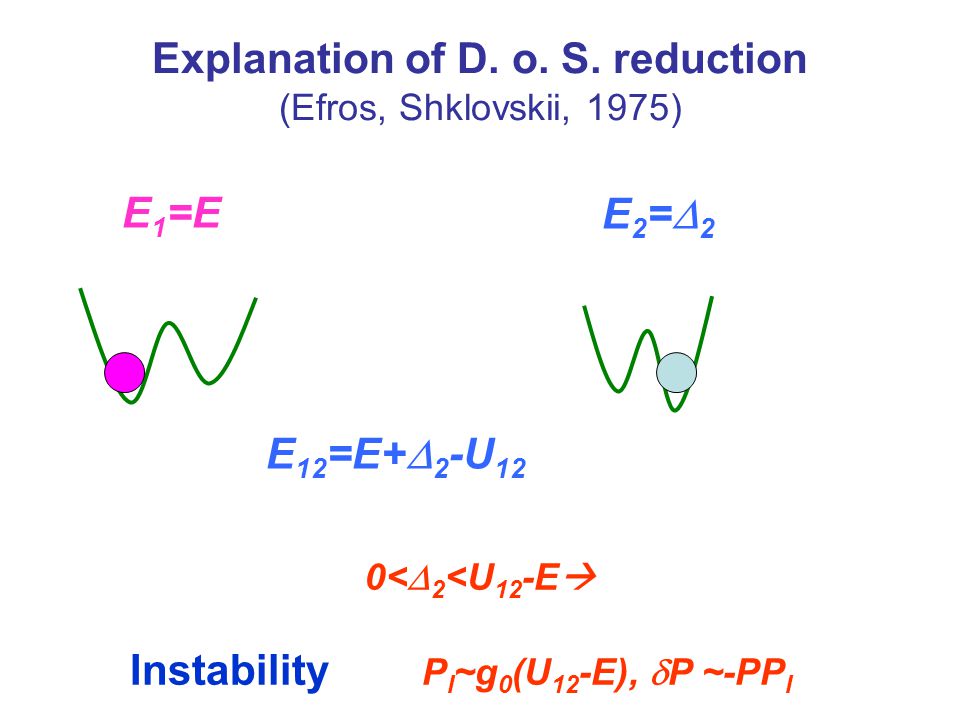 Explanation of D. o. S. reduction
(Efros, Shklovskii, 1975)

$E_1=E$

$E_2=\Delta_2$

$E_{12}=E+\Delta_2-U_{12}$

$0<\Delta_2<U_{12}-E \rightarrow$

Instability

$P_I \sim g_0(U_{12}-E)$, $\delta P \sim -PP_I$